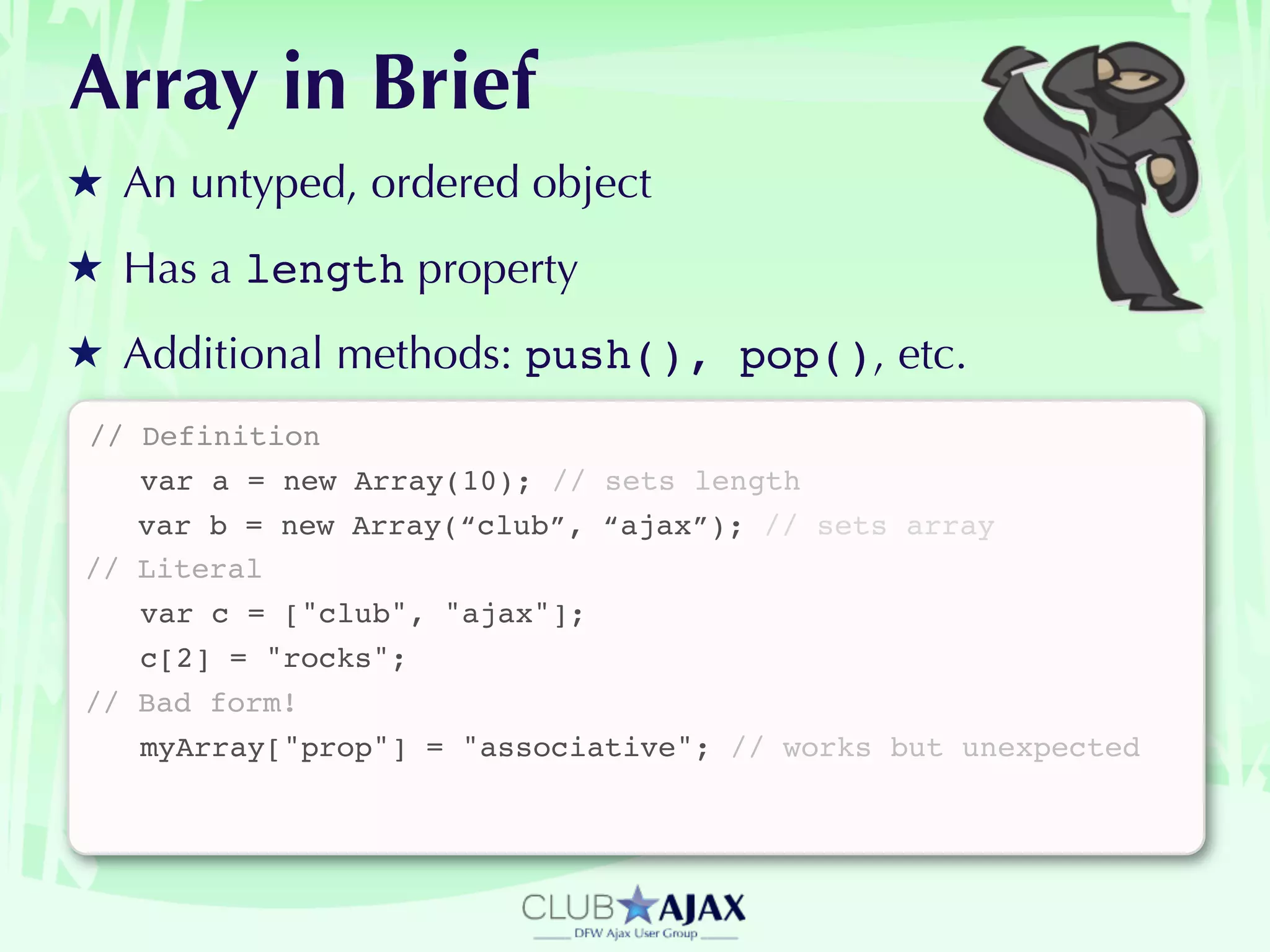 Array in Brief

★ An untyped, ordered object

★ Has a length property

★ Additional methods: push(), pop(), etc.

// Definition
var a = new Array(10); // sets length
var b = new Array(“club”, “ajax”); // sets array
// Literal
var c = ["club", "ajax"];
c[2] = "rocks";
// Bad form!
myArray["prop"] = "associative"; // works but unexpected

CLUB AJAX
DFW Ajax User Group